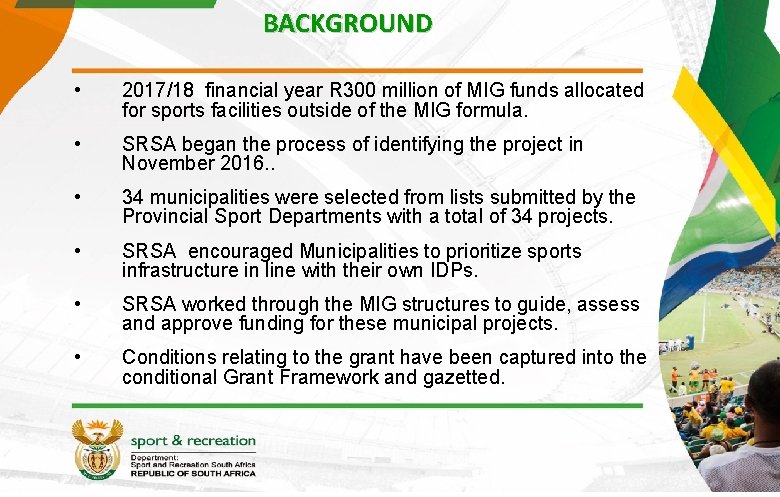 BACKGROUND

• 2017/18 financial year R300 million of MIG funds allocated for sports facilities outside of the MIG formula.

• SRSA began the process of identifying the project in November 2016..

• 34 municipalities were selected from lists submitted by the Provincial Sport Departments with a total of 34 projects.

• SRSA encouraged Municipalities to prioritize sports infrastructure in line with their own IDPs.

• SRSA worked through the MIG structures to guide, assess and approve funding for these municipal projects.

• Conditions relating to the grant have been captured into the conditional Grant Framework and gazetted.

sport & recreation
Department:
Sport and Recreation South Africa
REPUBLIC OF SOUTH AFRICA